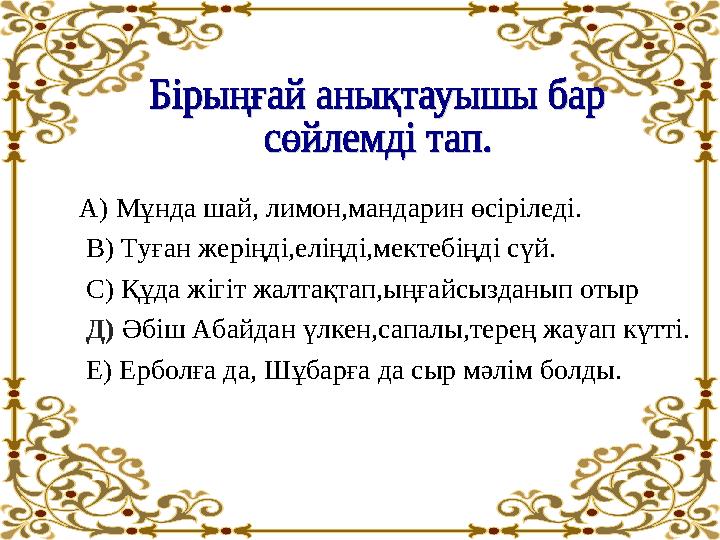 Бірыңғай анықтауышы бар сөйлемді тап.

А) Мұнда шай, лимон,мандарин өсіріледі.

В) Туған жеріңді,еліңді,мектебіңді сүй.

С) Құда жігіт жалтақтап,ыңғайсызданып отыр

Д) Әбіш Абайдан үлкен,сапалы,терең жауап күтті.

Е) Ерболға да, Шұбарға да сыр мәлім болды.